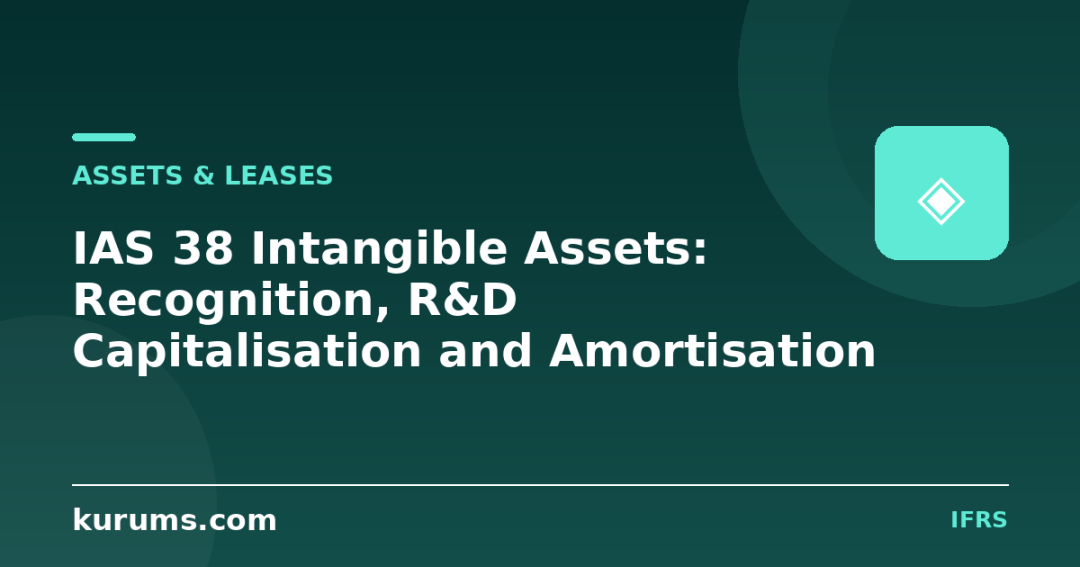 ASSETS & LEASES

IAS 38 Intangible Assets: Recognition, R&D Capitalisation and Amortisation

kurums.com

IFRS